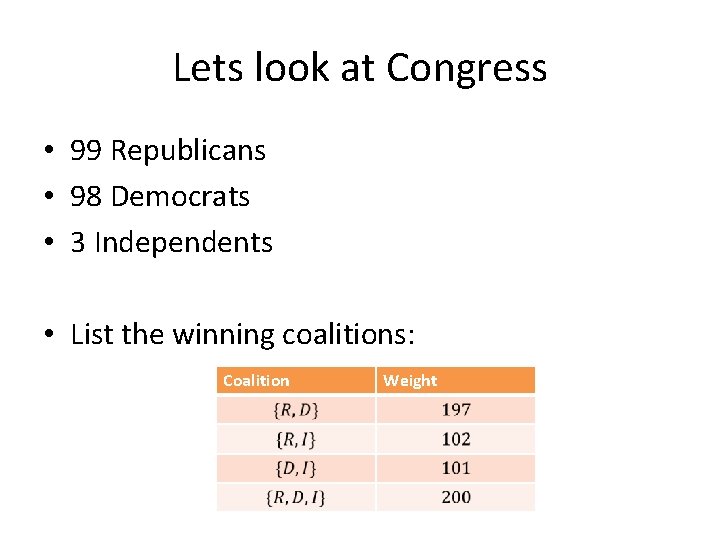 Lets look at Congress

• 99 Republicans
• 98 Democrats
• 3 Independents

• List the winning coalitions:

| Coalition | Weight |
|---|---|
| $\{R, D\}$ | 197 |
| $\{R, I\}$ | 102 |
| $\{D, I\}$ | 101 |
| $\{R, D, I\}$ | 200 |